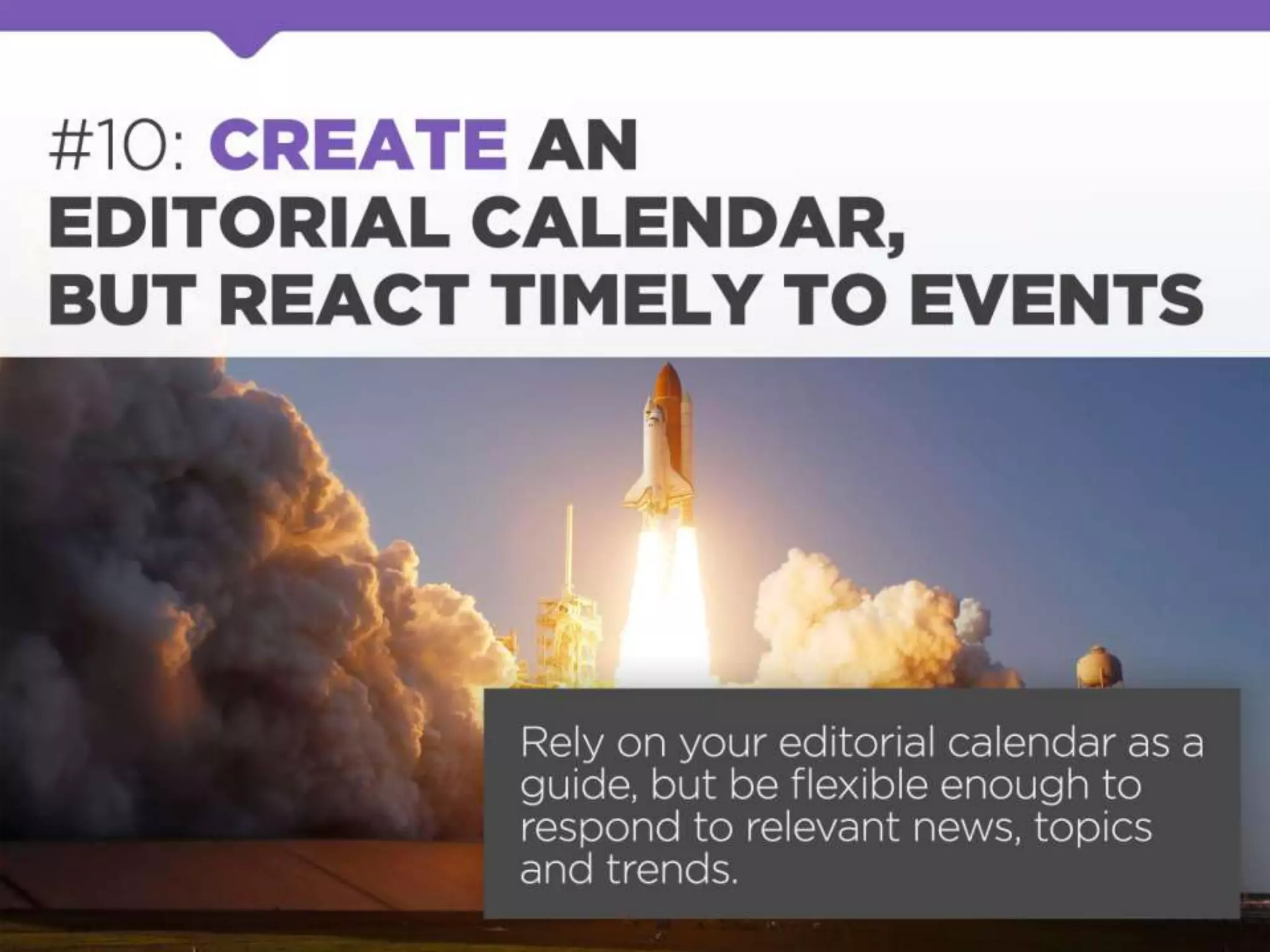 #10: CREATE AN EDITORIAL CALENDAR, BUT REACT TIMELY TO EVENTS

Rely on your editorial calendar as a guide, but be flexible enough to respond to relevant news, topics and trends.